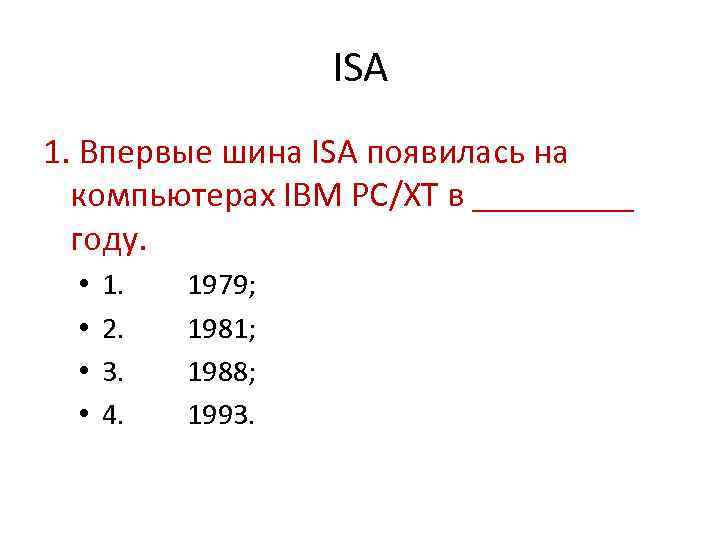 ISA

1. Впервые шина ISA появилась на компьютерах IBM PC/XT в _________ году.

• 1. 1979;
• 2. 1981;
• 3. 1988;
• 4. 1993.